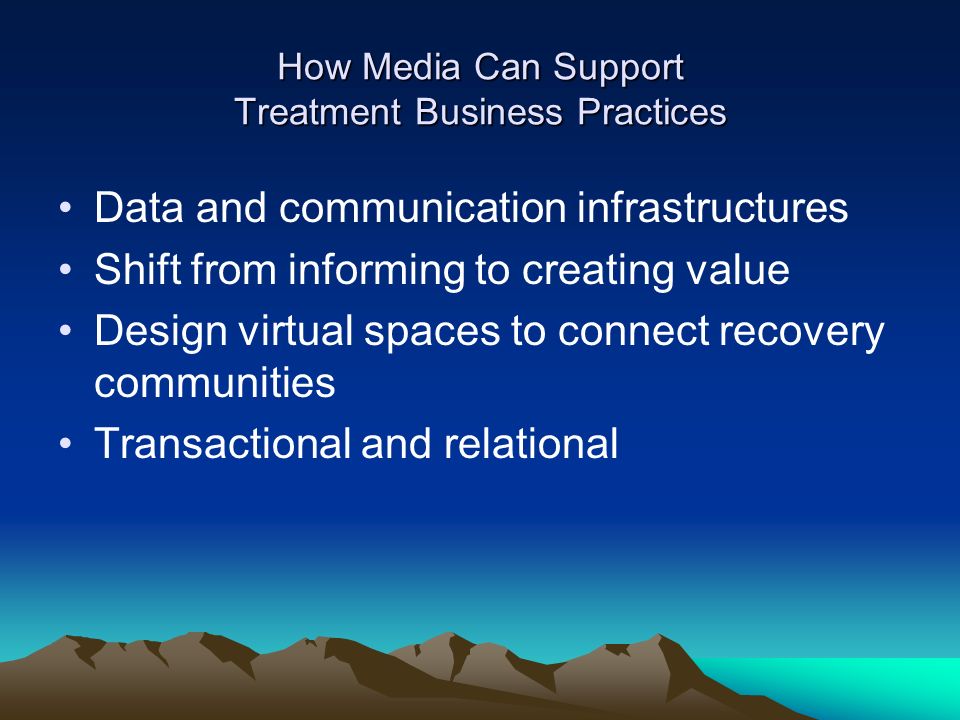 How Media Can Support
Treatment Business Practices

• Data and communication infrastructures
• Shift from informing to creating value
• Design virtual spaces to connect recovery communities
• Transactional and relational